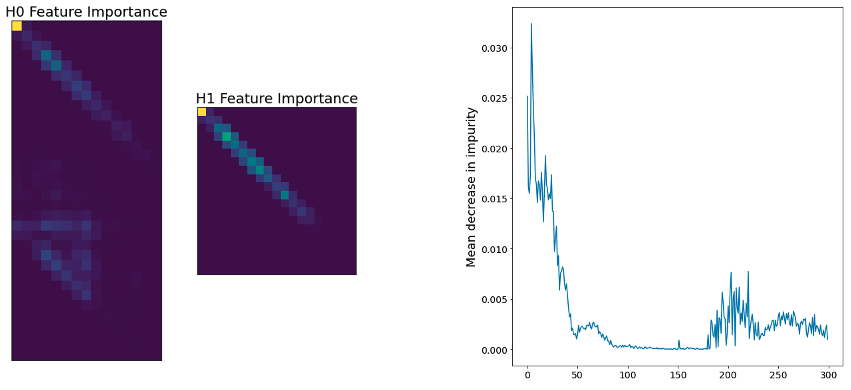 H0 Feature Importance

H1 Feature Importance

Mean decrease in impurity

0.030
0.025
0.020
0.015
0.010
0.005
0.000

0
50
100
150
200
250
300